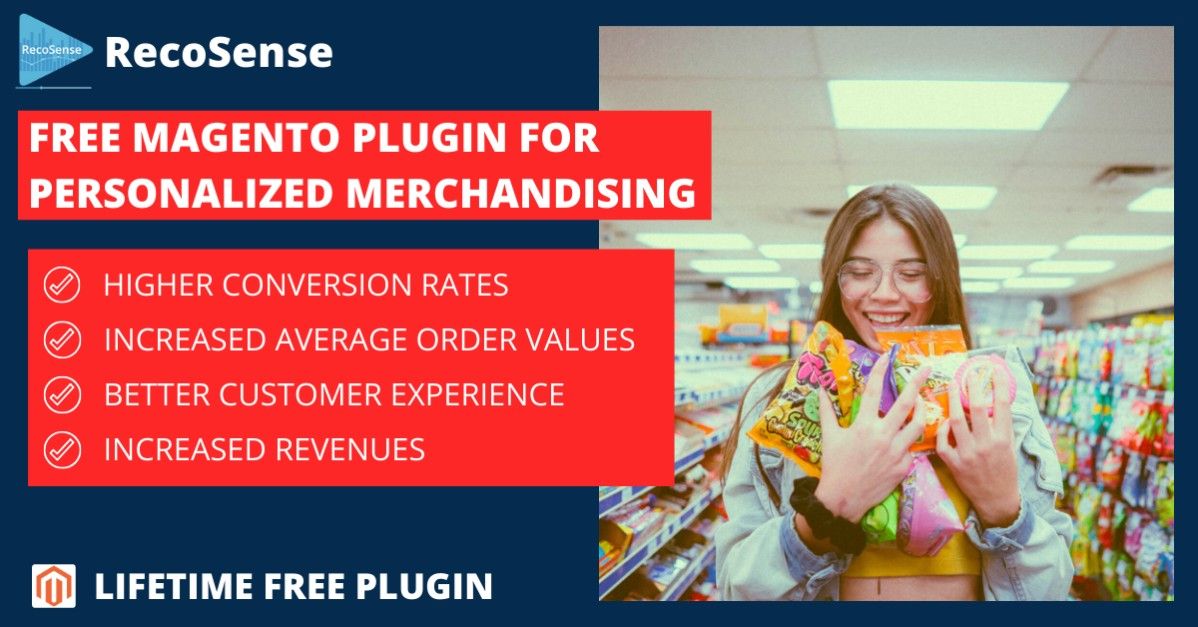 RecoSense

RecoSense

FREE MAGENTO PLUGIN FOR PERSONALIZED MERCHANDISING

HIGHER CONVERSION RATES

INCREASED AVERAGE ORDER VALUES

BETTER CUSTOMER EXPERIENCE

INCREASED REVENUES

LIFETIME FREE PLUGIN